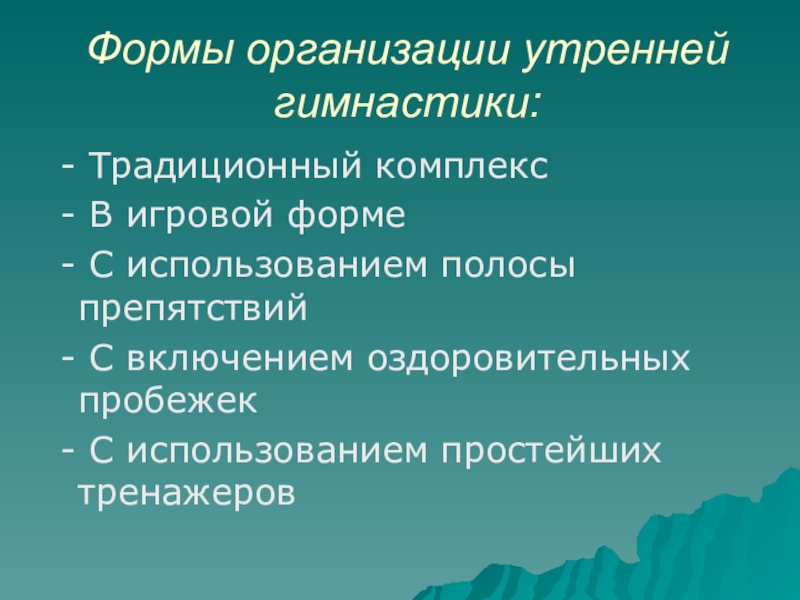 Формы организации утренней гимнастики:

- Традиционный комплекс

- В игровой форме

- С использованием полосы препятствий

- С включением оздоровительных пробежек

- С использованием простейших тренажеров